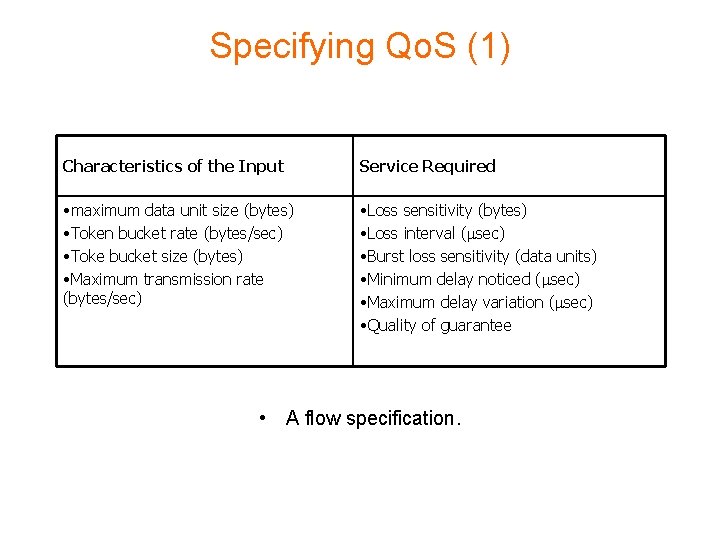 Specifying QoS (1)

| Characteristics of the Input | Service Required |
|---|---|
| •maximum data unit size (bytes) •Token bucket rate (bytes/sec) •Toke bucket size (bytes) •Maximum transmission rate (bytes/sec) | •Loss sensitivity (bytes) •Loss interval (μsec) •Burst loss sensitivity (data units) •Minimum delay noticed (μsec) •Maximum delay variation (μsec) •Quality of guarantee |

• A flow specification.